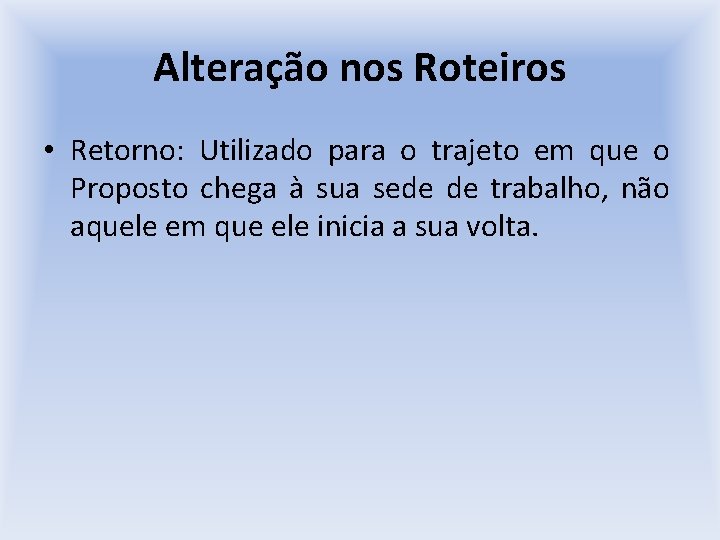 Alteração nos Roteiros

• Retorno: Utilizado para o trajeto em que o Proposto chega à sua sede de trabalho, não aquele em que ele inicia a sua volta.